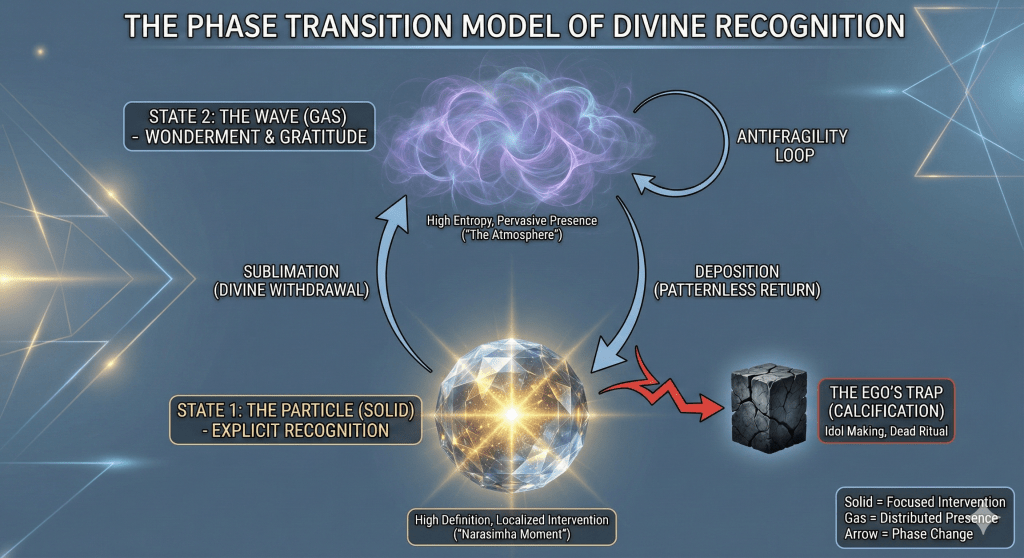 THE PHASE TRANSITION MODEL OF DIVINE RECOGNITION

STATE 2: THE WAVE (GAS) - WONDERMENT & GRATITUDE

ANTIFRAGILITY LOOP

High Entropy, Pervasive Presence ("The Atmosphere")

SUBLIMATION (DIVINE WITHDRAWAL)

DEPOSITION (PATTERNLESS RETURN)

STATE 1: THE PARTICLE (SOLID) - EXPLICIT RECOGNITION

THE EGO'S TRAP (CALCIFICATION)
Idol Making, Dead Ritual

High Definition, Localized Intervention ("Narasimha Moment")

Solid = Focused Intervention
Gas = Distributed Presence
Arrow = Phase Change